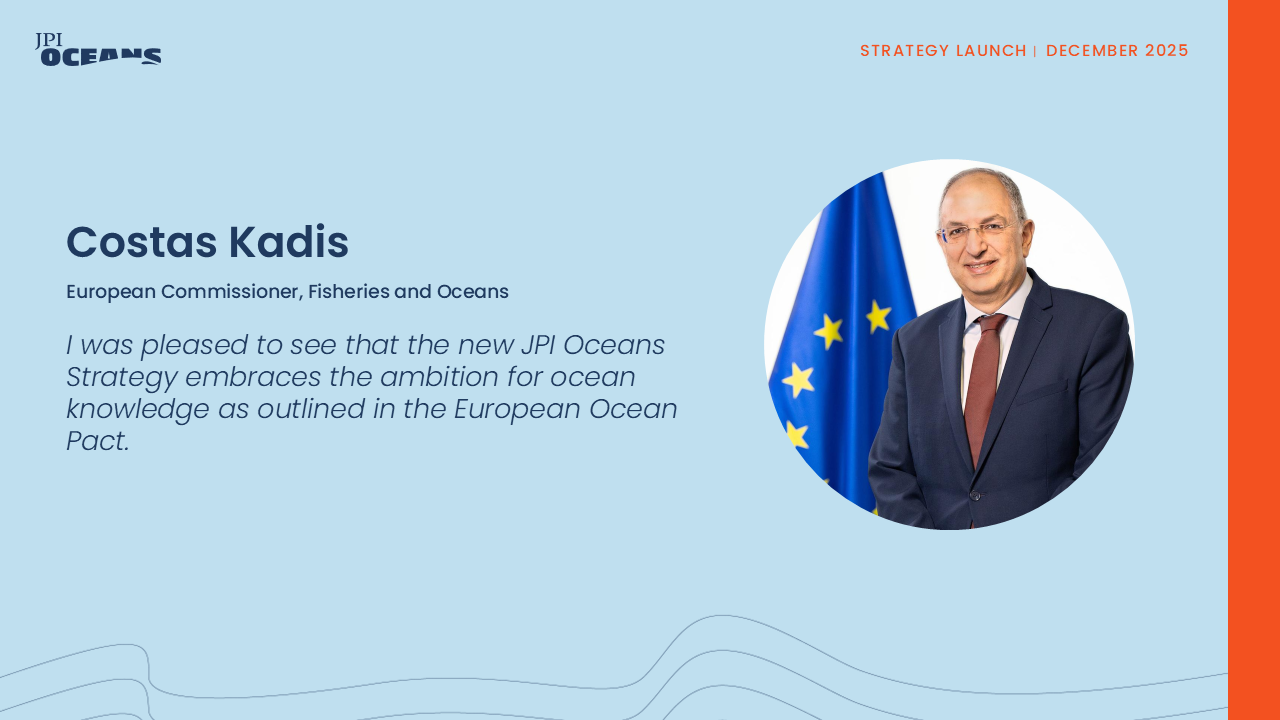 JPI
OCEANS

STRATEGY LAUNCH | DECEMBER 2025

Costas Kadis

European Commissioner, Fisheries and Oceans

I was pleased to see that the new JPI Oceans Strategy embraces the ambition for ocean knowledge as outlined in the European Ocean Pact.